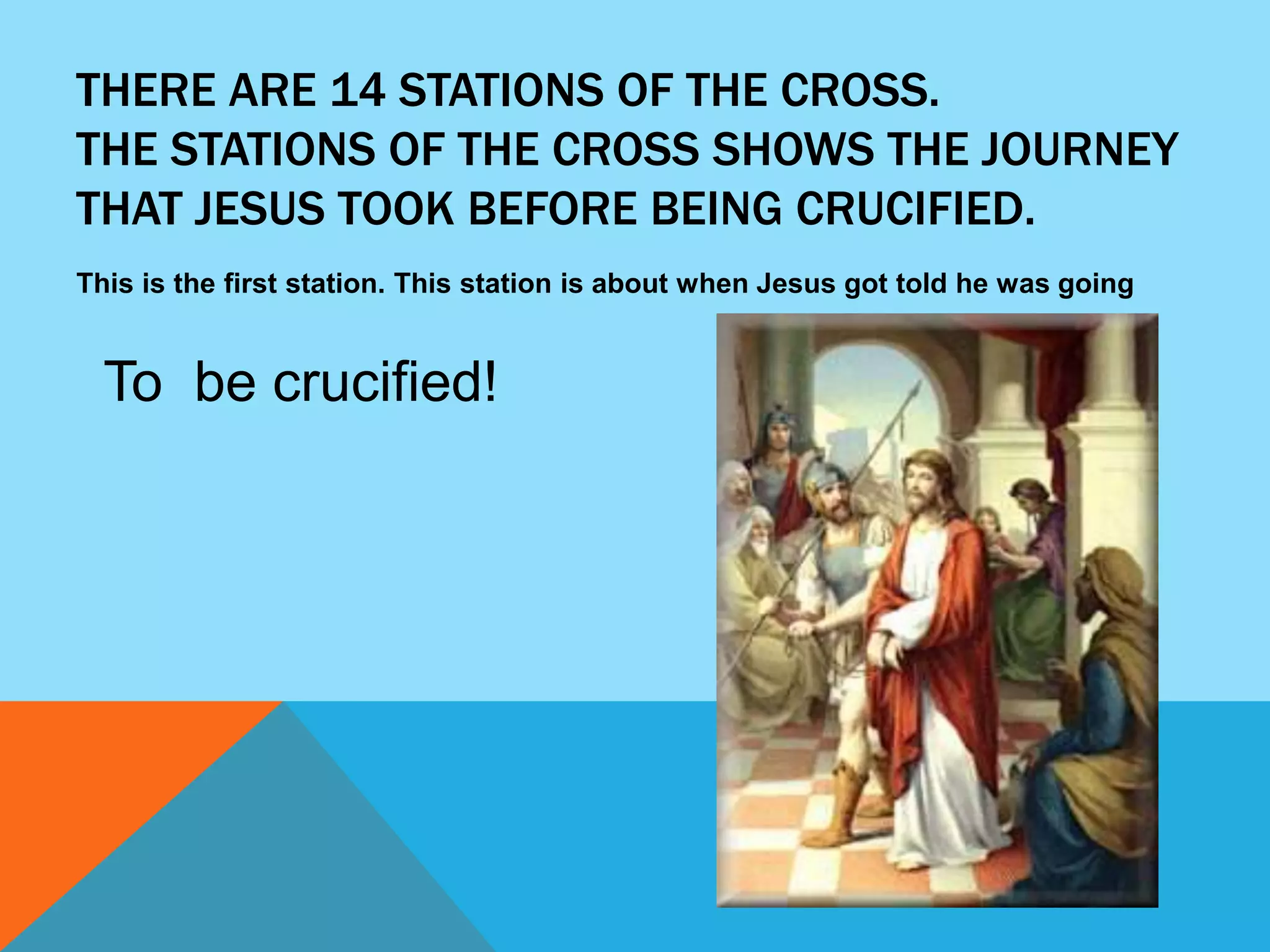 THERE ARE 14 STATIONS OF THE CROSS.
THE STATIONS OF THE CROSS SHOWS THE JOURNEY THAT JESUS TOOK BEFORE BEING CRUCIFIED.

This is the first station. This station is about when Jesus got told he was going

To  be crucified!